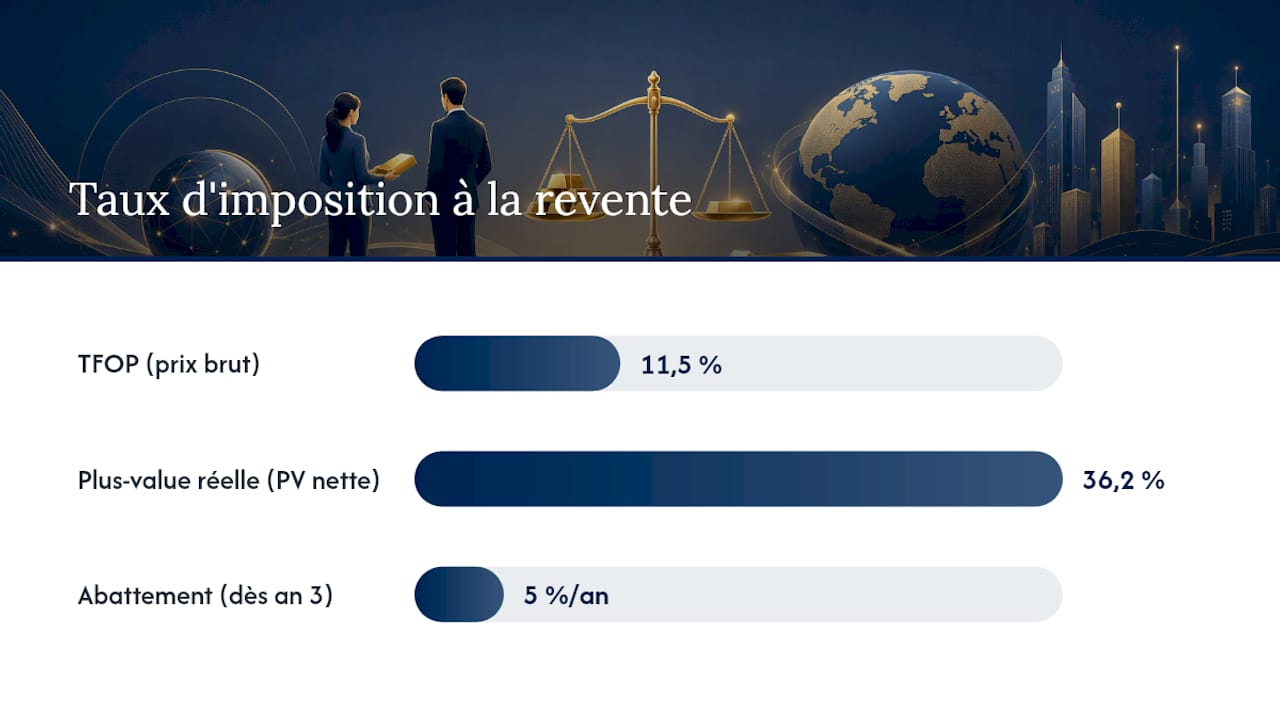 Taux d'imposition à la revente

TFOP (prix brut) 11,5 %

Plus-value réelle (PV nette) 36,2 %

Abattement (dès an 3) 5 %/an